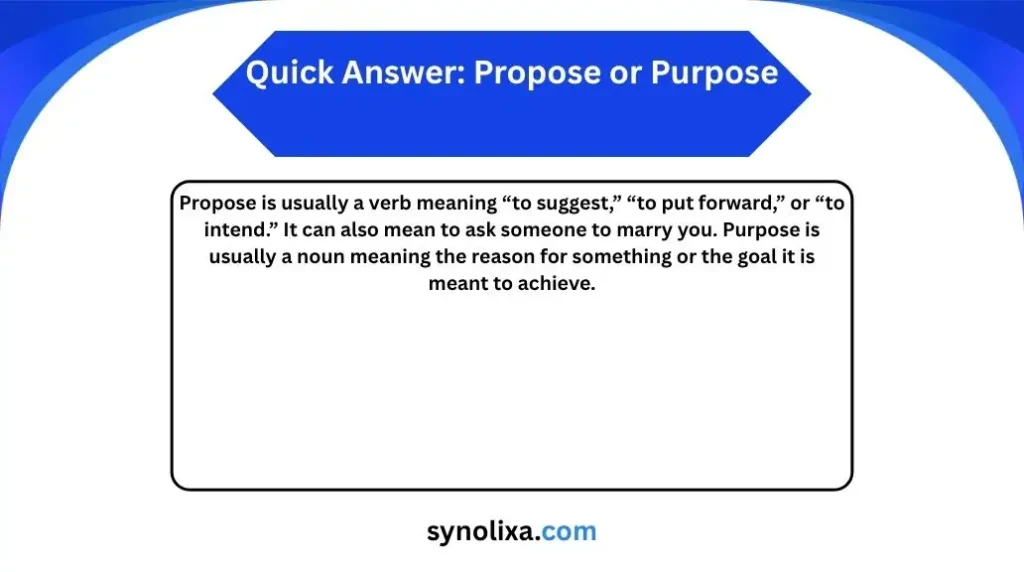 Quick Answer: Propose or Purpose

Propose is usually a verb meaning “to suggest,” “to put forward,” or “to intend.” It can also mean to ask someone to marry you. Purpose is usually a noun meaning the reason for something or the goal it is meant to achieve.

synolixa.com